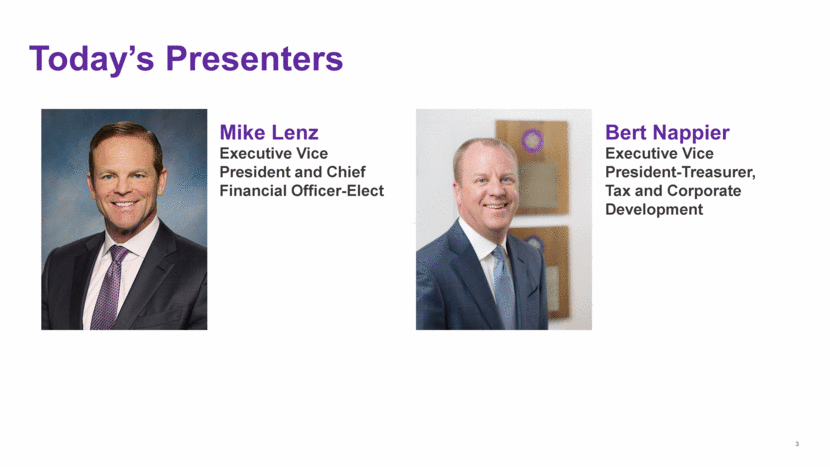 Today's Presenters

Mike Lenz
Executive Vice President and Chief Financial Officer-Elect

Bert Nappier
Executive Vice President-Treasurer, Tax and Corporate Development

3